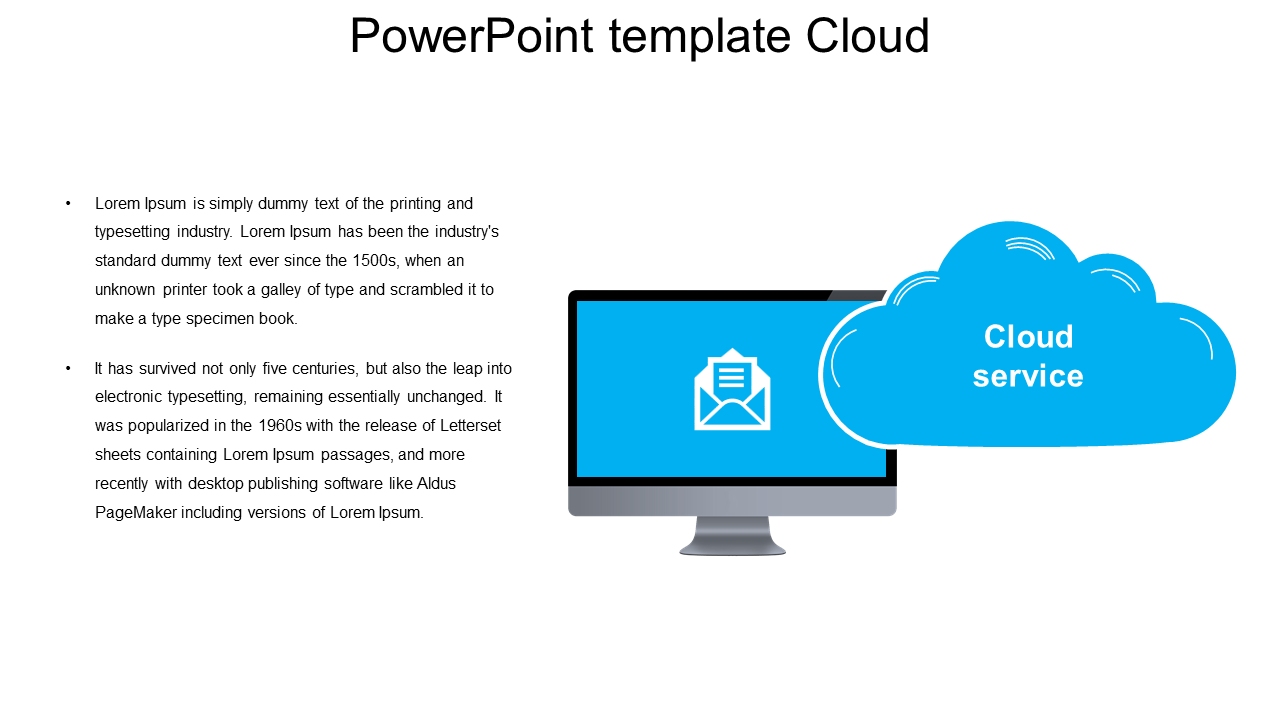 PowerPoint template Cloud

• Lorem Ipsum is simply dummy text of the printing and typesetting industry. Lorem Ipsum has been the industry's standard dummy text ever since the 1500s, when an unknown printer took a galley of type and scrambled it to make a type specimen book.

• It has survived not only five centuries, but also the leap into electronic typesetting, remaining essentially unchanged. It was popularized in the 1960s with the release of Letterset sheets containing Lorem Ipsum passages, and more recently with desktop publishing software like Aldus PageMaker including versions of Lorem Ipsum.

Cloud service